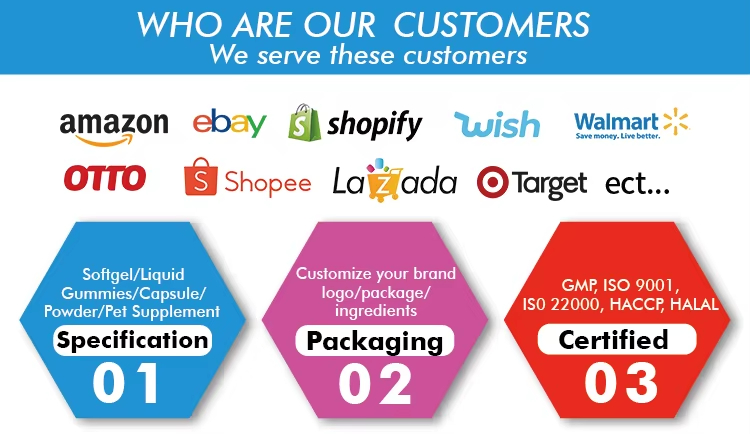 WHO ARE OUR CUSTOMERS
We serve these customers

amazon ebay shopify wish Walmart
Save money. Live better.
OTTO Shopee Lazada Target ect...

Softgel/Liquid Gummies/Capsule/ Powder/Pet Supplement
Specification
01

Customize your brand logo/package/ ingredients
Packaging
02

GMP, ISO 9001, IS0 22000, HACCP, HALAL
Certified
03